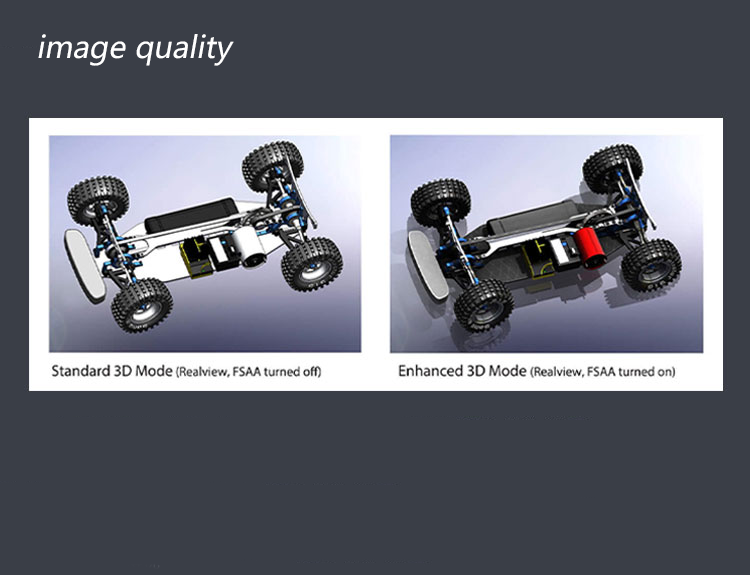 image quality

Standard 3D Mode (Realview, FSAA turned off)

Enhanced 3D Mode (Realview, FSAA turned on)